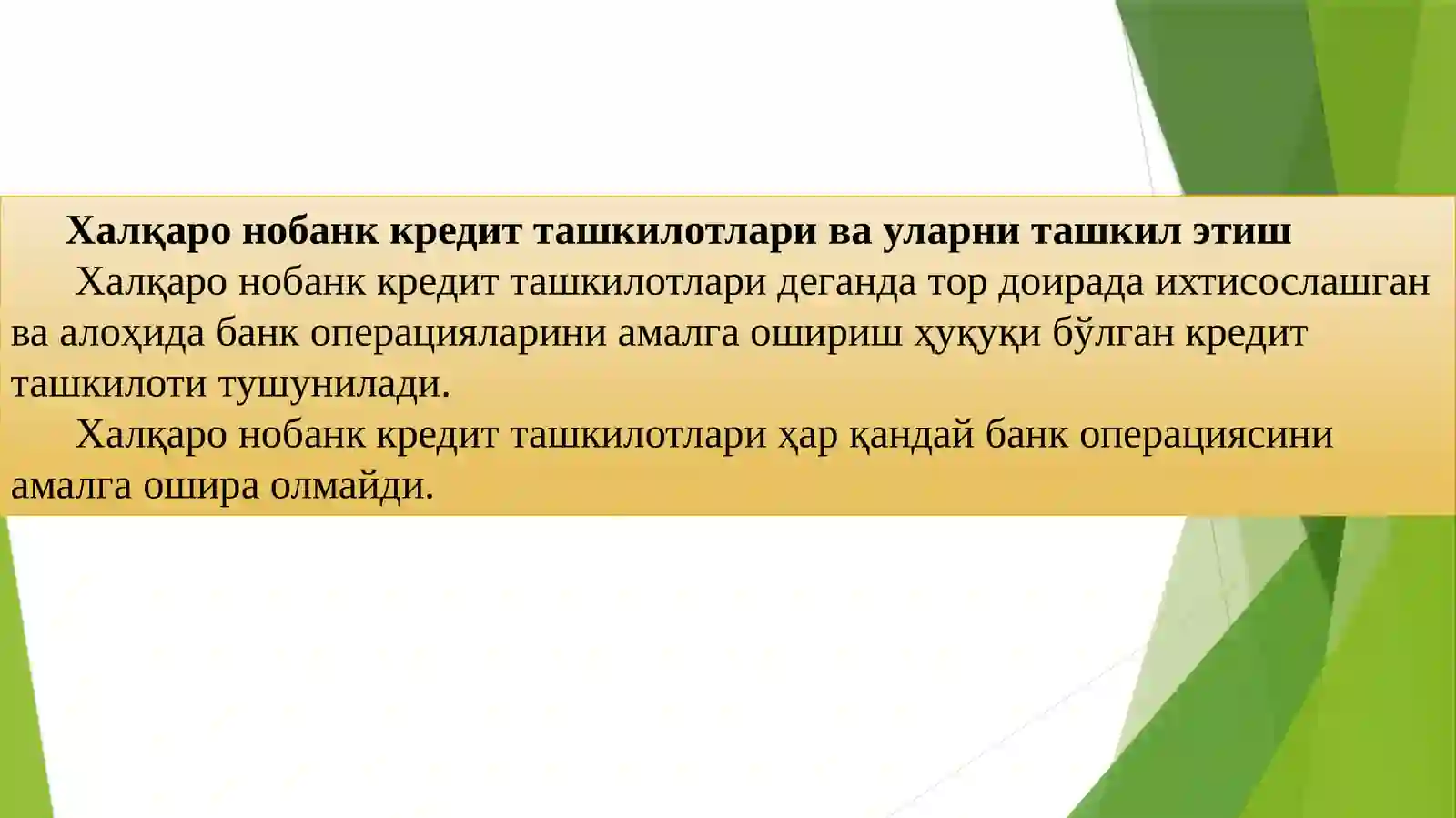 Халқаро нобанк кредит ташкилотлари ва уларни ташкил этиш

Халқаро нобанк кредит ташкилотлари деганда тор доирада ихтисослашган ва алоҳида банк операцияларини амалга ошириш ҳуқуқи бўлган кредит ташкилоти тушунилади.

Халқаро нобанк кредит ташкилотлари ҳар қандай банк операциясини амалга ошира олмайди.